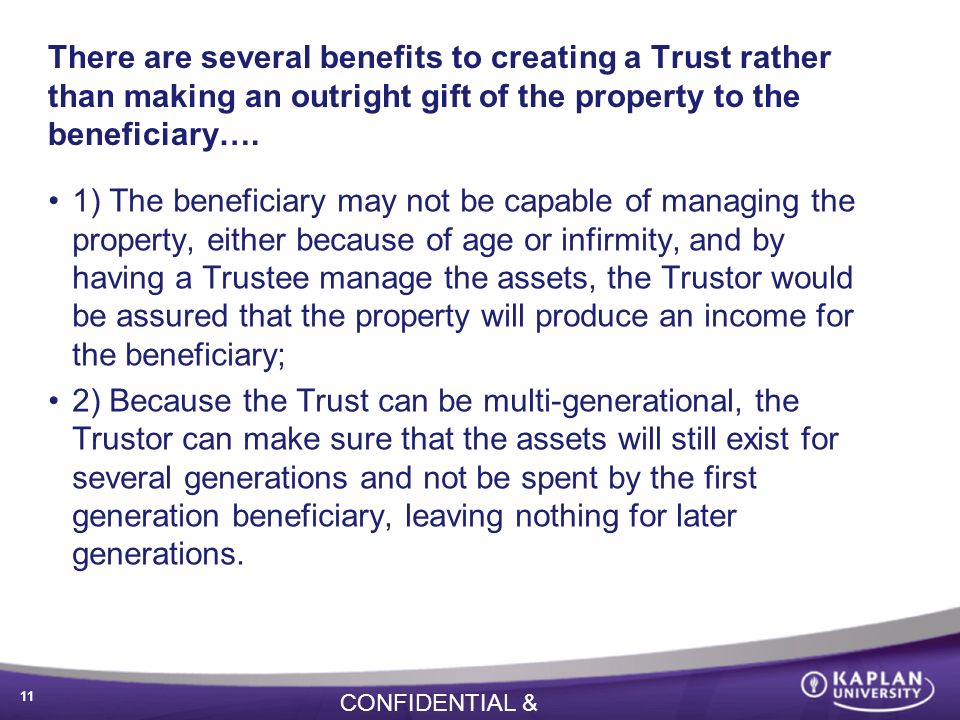 There are several benefits to creating a Trust rather than making an outright gift of the property to the beneficiary….

• 1) The beneficiary may not be capable of managing the property, either because of age or infirmity, and by having a Trustee manage the assets, the Trustor would be assured that the property will produce an income for the beneficiary;

• 2) Because the Trust can be multi-generational, the Trustor can make sure that the assets will still exist for several generations and not be spent by the first generation beneficiary, leaving nothing for later generations.

11

CONFIDENTIAL &

KAPLAN UNIVERSITY